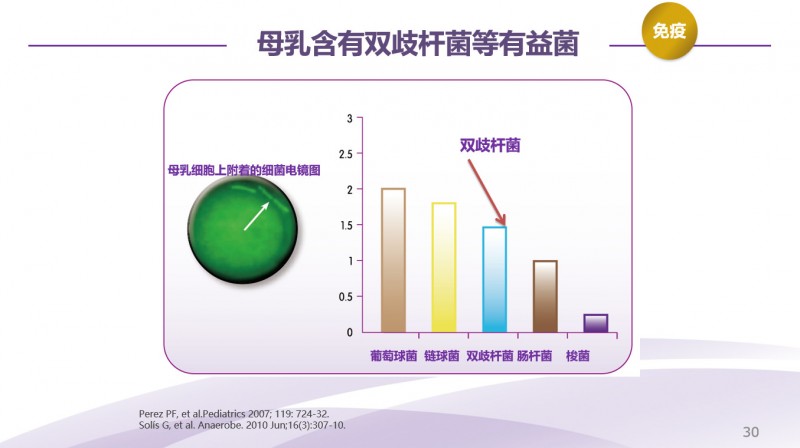 母乳含有双歧杆菌等有益菌

免疫

母乳细胞上附着的细菌电镜图

双歧杆菌

3
2.5
2
1.5
1
0.5
0

葡萄球菌 链球菌 双歧杆菌 肠杆菌 梭菌

Perez PF, et al.Pediatrics 2007; 119: 724-32.
Solís G, et al. Anaerobe. 2010 Jun;16(3):307-10.

30